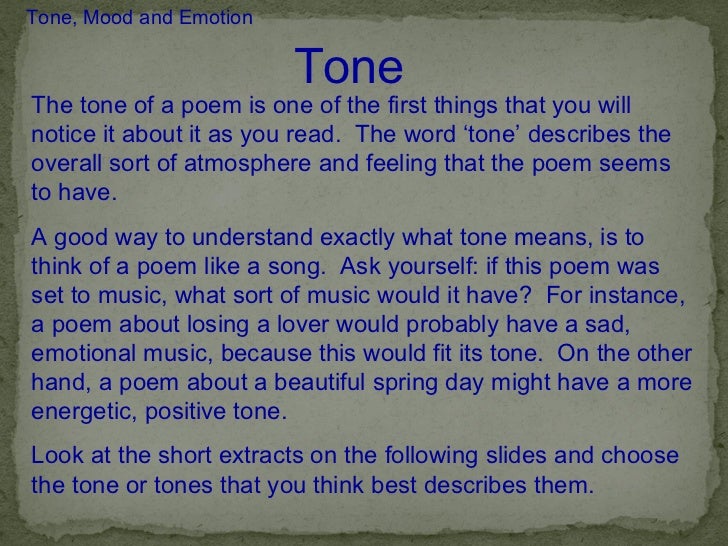 Tone, Mood and Emotion

Tone

The tone of a poem is one of the first things that you will notice it about it as you read. The word ‘tone’ describes the overall sort of atmosphere and feeling that the poem seems to have.

A good way to understand exactly what tone means, is to think of a poem like a song. Ask yourself: if this poem was set to music, what sort of music would it have? For instance, a poem about losing a lover would probably have a sad, emotional music, because this would fit its tone. On the other hand, a poem about a beautiful spring day might have a more energetic, positive tone.

Look at the short extracts on the following slides and choose the tone or tones that you think best describes them.